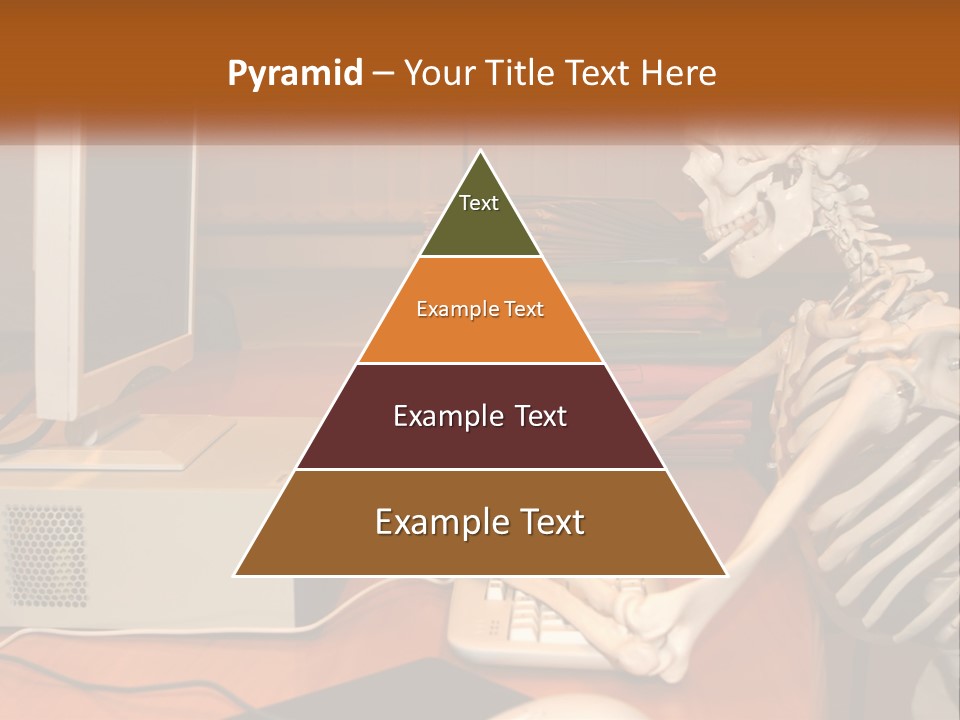 Pyramid – Your Title Text Here

Text

Example Text

Example Text

Example Text